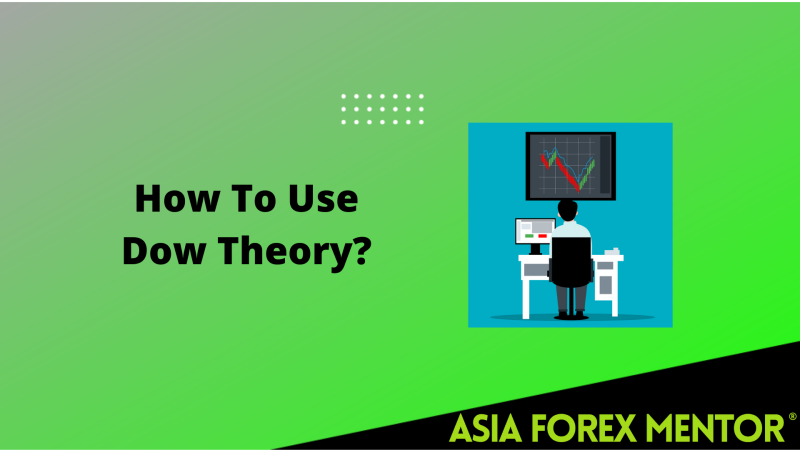 How To Use Dow Theory?

ASIA FOREX MENTOR®